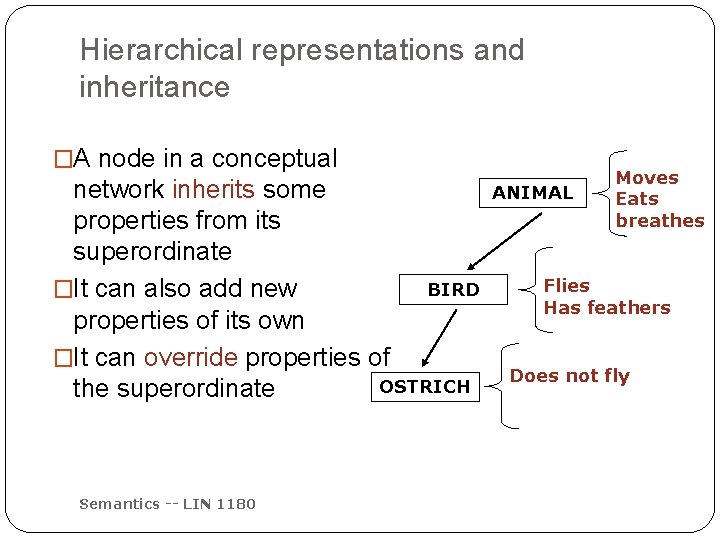 Hierarchical representations and inheritance

□A node in a conceptual network inherits some properties from its superordinate

□It can also add new properties of its own

□It can override properties of the superordinate

ANIMAL

Moves
Eats
breathes

BIRD

Flies
Has feathers

OSTRICH

Does not fly

Semantics -- LIN 1180